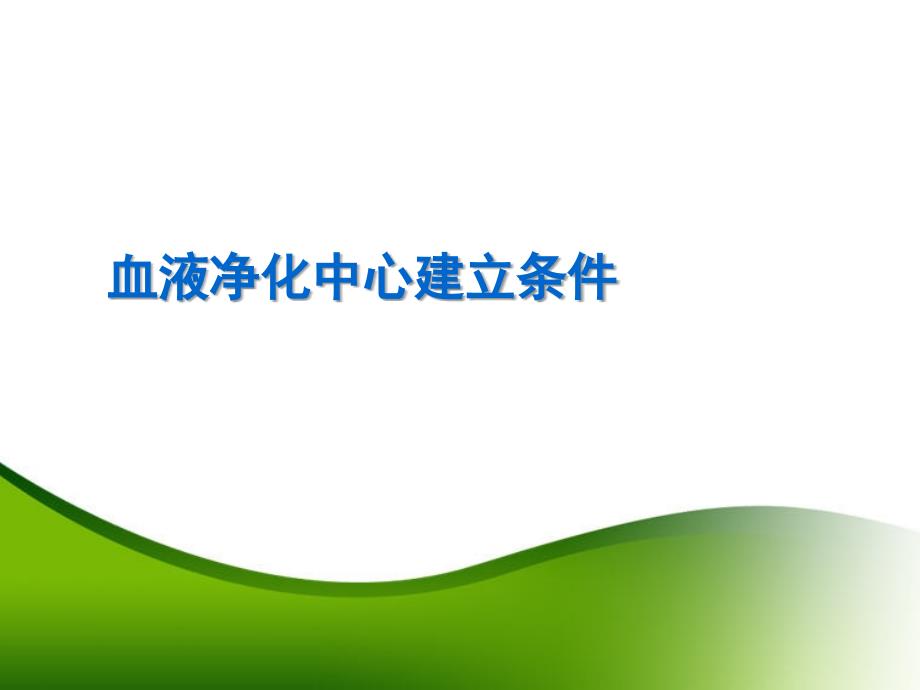 血液净化中心建立条件